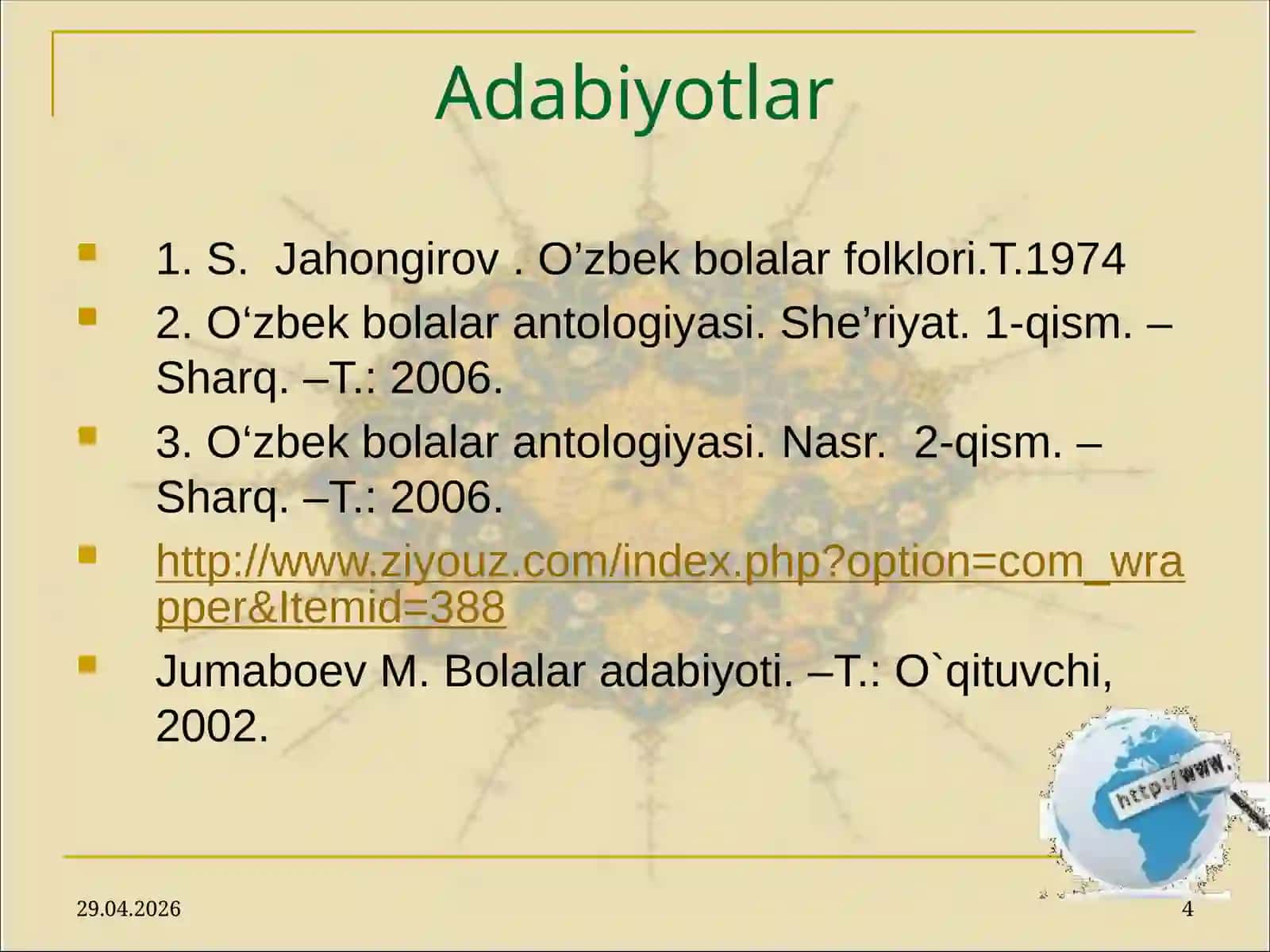 Adabiyotlar

1. S.  Jahongirov . O’zbek bolalar folklori.T.1974

2. O‘zbek bolalar antologiyasi. She’riyat. 1-qism. –Sharq. –T.: 2006.

3. O‘zbek bolalar antologiyasi. Nasr.  2-qism. –Sharq. –T.: 2006.

http://www.ziyouz.com/index.php?option=com_wrapper&Itemid=388

Jumaboev M. Bolalar adabiyoti. –T.: O`qituvchi, 2002.

http://www.

29.04.2026

4